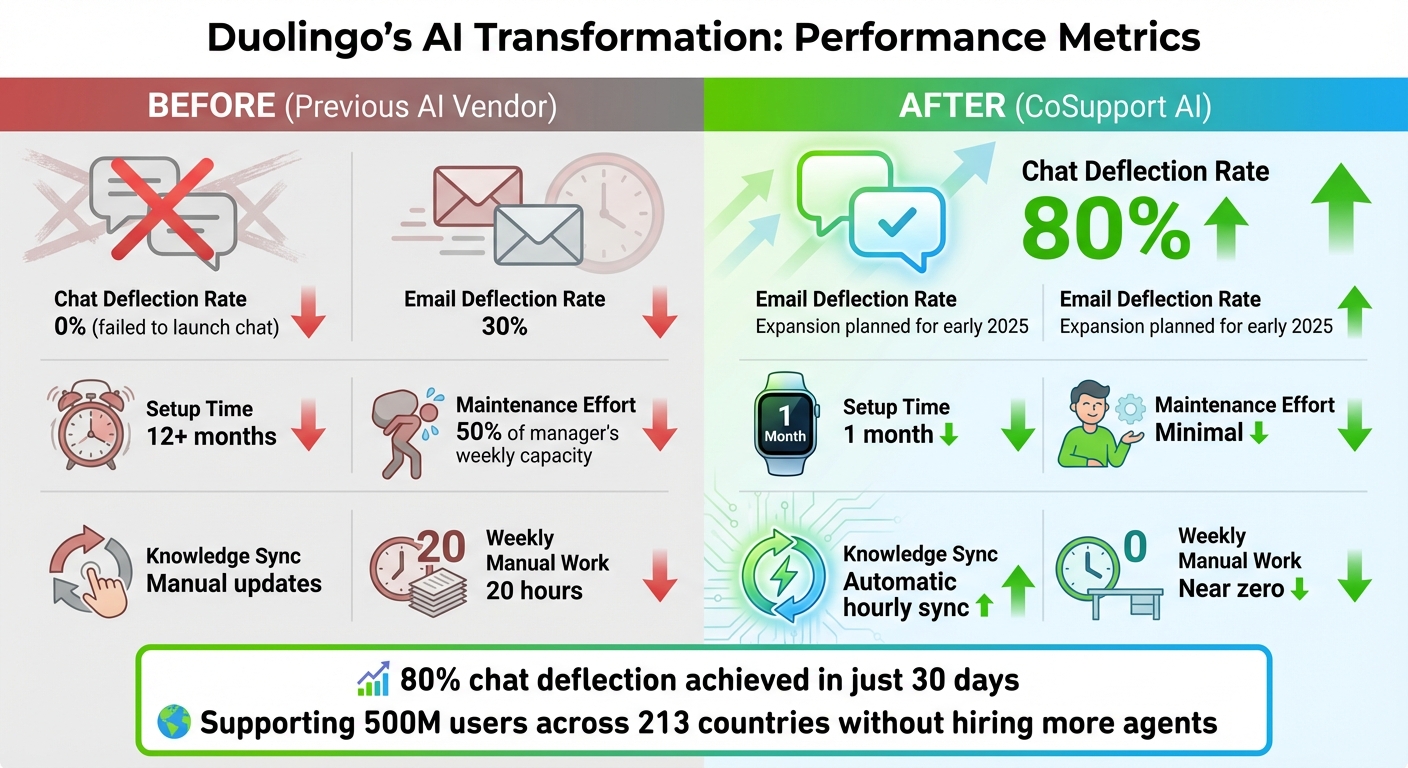 Duolingo's AI Transformation: Performance Metrics

BEFORE (Previous AI Vendor)

Chat Deflection Rate
0% (failed to launch chat)

Email Deflection Rate
30%

Setup Time
12+ months

Maintenance Effort
50% of manager's weekly capacity

Knowledge Sync
Manual updates

20
Weekly Manual Work
20 hours

AFTER (CoSupport AI)

Chat Deflection Rate
80%

Email Deflection Rate
Expansion planned for early 2025

Email Deflection Rate
Expansion planned for early 2025

1 Month
Setup Time
1 month

Maintenance Effort
Minimal

Knowledge Sync
Automatic hourly sync

0
Weekly Manual Work
Near zero

80% chat deflection achieved in just 30 days
Supporting 500M users across 213 countries without hiring more agents